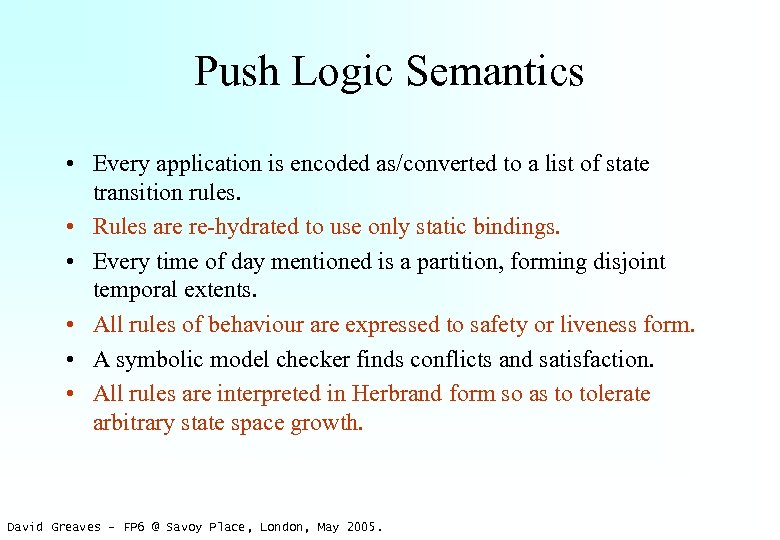 Push Logic Semantics

• Every application is encoded as/converted to a list of state transition rules.
• Rules are re-hydrated to use only static bindings.
• Every time of day mentioned is a partition, forming disjoint temporal extents.
• All rules of behaviour are expressed to safety or liveness form.
• A symbolic model checker finds conflicts and satisfaction.
• All rules are interpreted in Herbrand form so as to tolerate arbitrary state space growth.

David Greaves - FP6 @ Savoy Place, London, May 2005.